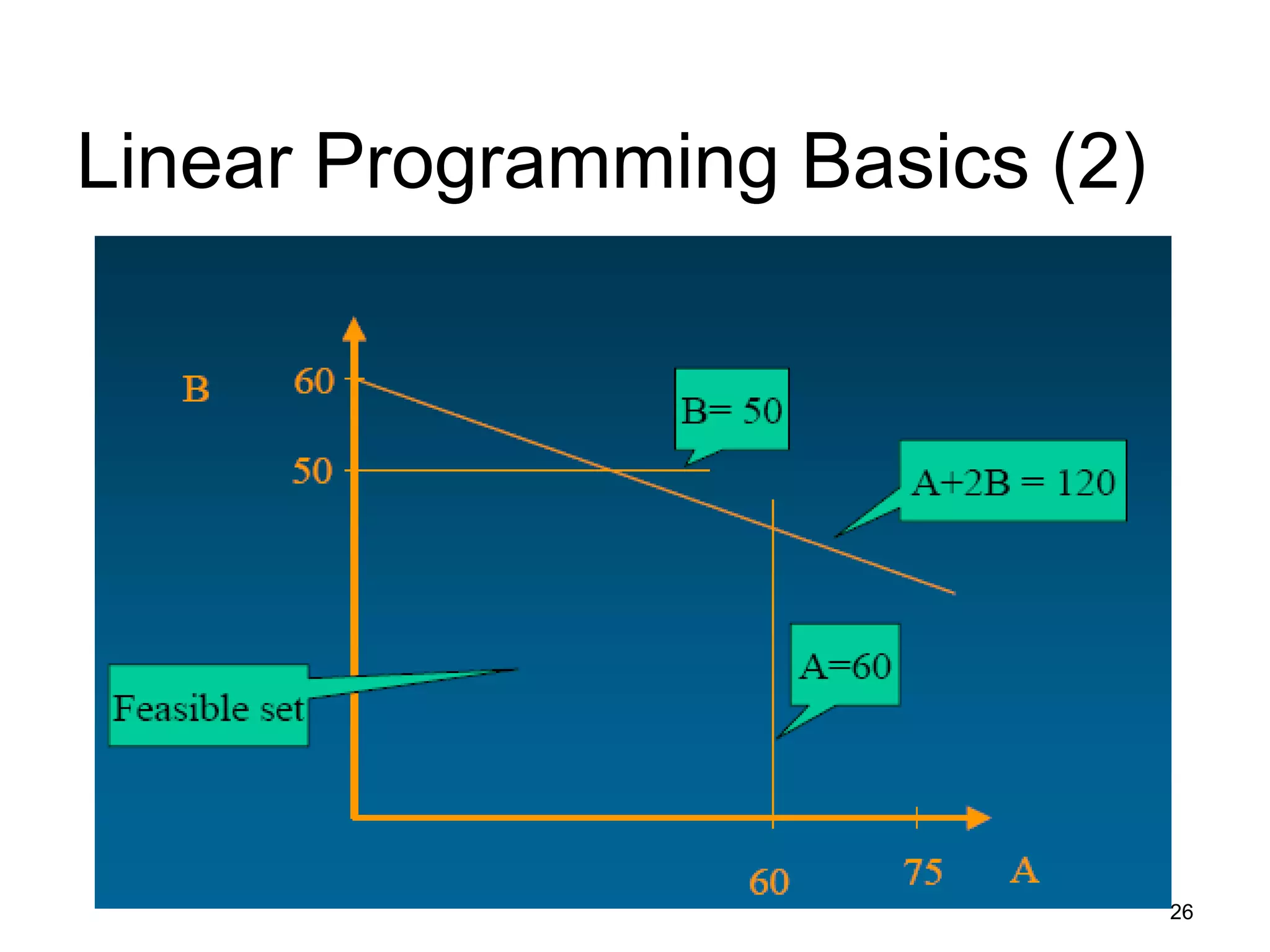 Linear Programming Basics (2)

B

60

50

B= 50

A+2B = 120

A=60

Feasible set

60

75

A

26